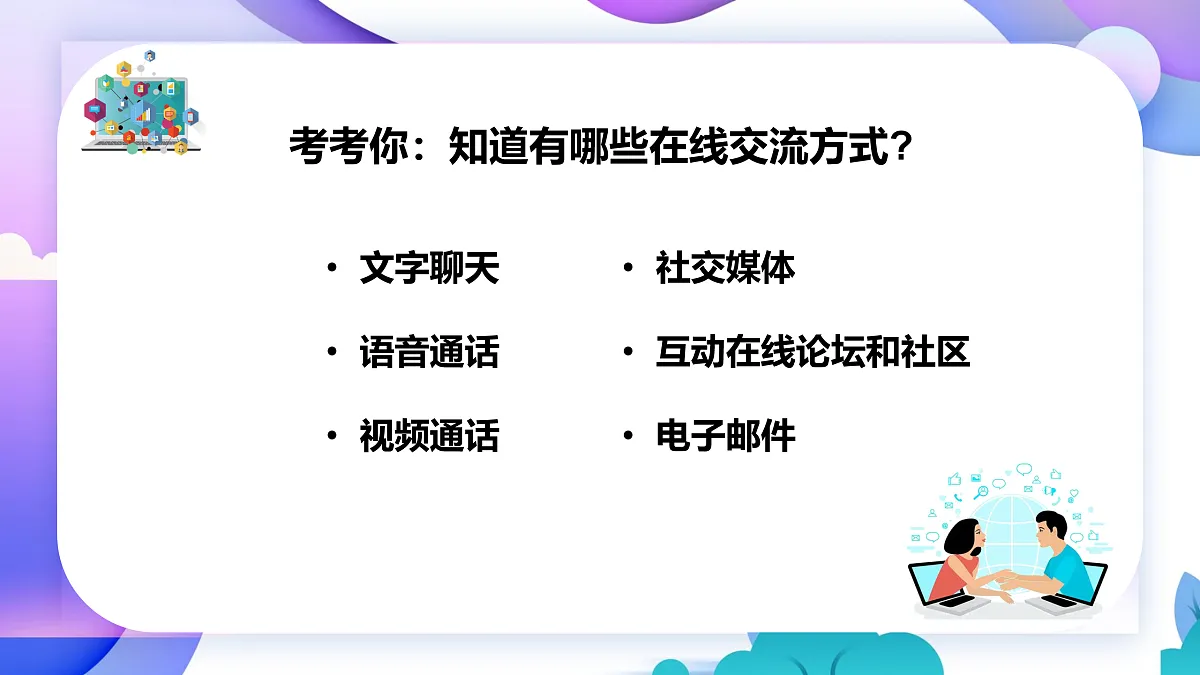 考考你：知道有哪些在线交流方式？

• 文字聊天
• 语音通话
• 视频通话

• 社交媒体
• 互动在线论坛和社区
• 电子邮件